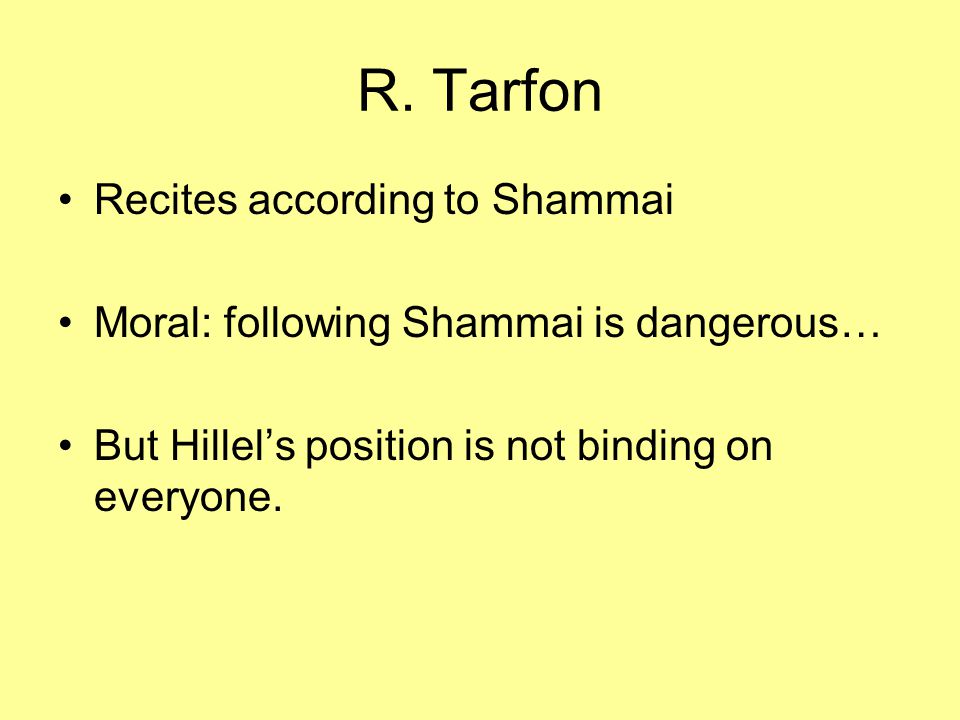 R. Tarfon

• Recites according to Shammai

• Moral: following Shammai is dangerous…

• But Hillel’s position is not binding on everyone.